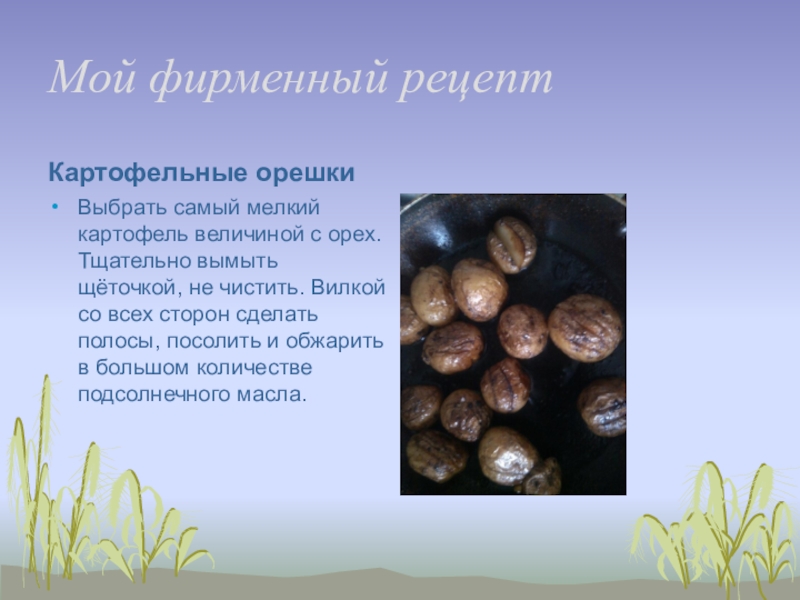 Мой фирменный рецепт

Картофельные орешки

• Выбрать самый мелкий картофель величиной с орех. Тщательно вымыть щёточкой, не чистить. Вилкой со всех сторон сделать полосы, посолить и обжарить в большом количестве подсолнечного масла.